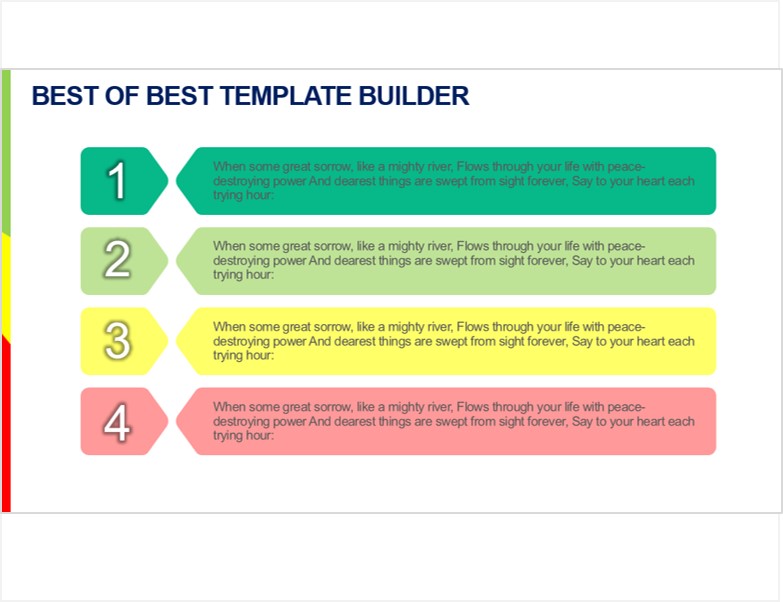 BEST OF BEST TEMPLATE BUILDER

1

When some great sorrow, like a mighty river, Flows through your life with peace-destroying power And dearest things are swept from sight forever, Say to your heart each trying hour:

2

When some great sorrow, like a mighty river, Flows through your life with peace-destroying power And dearest things are swept from sight forever, Say to your heart each trying hour:

3

When some great sorrow, like a mighty river, Flows through your life with peace-destroying power And dearest things are swept from sight forever, Say to your heart each trying hour:

4

When some great sorrow, like a mighty river, Flows through your life with peace-destroying power And dearest things are swept from sight forever, Say to your heart each trying hour: